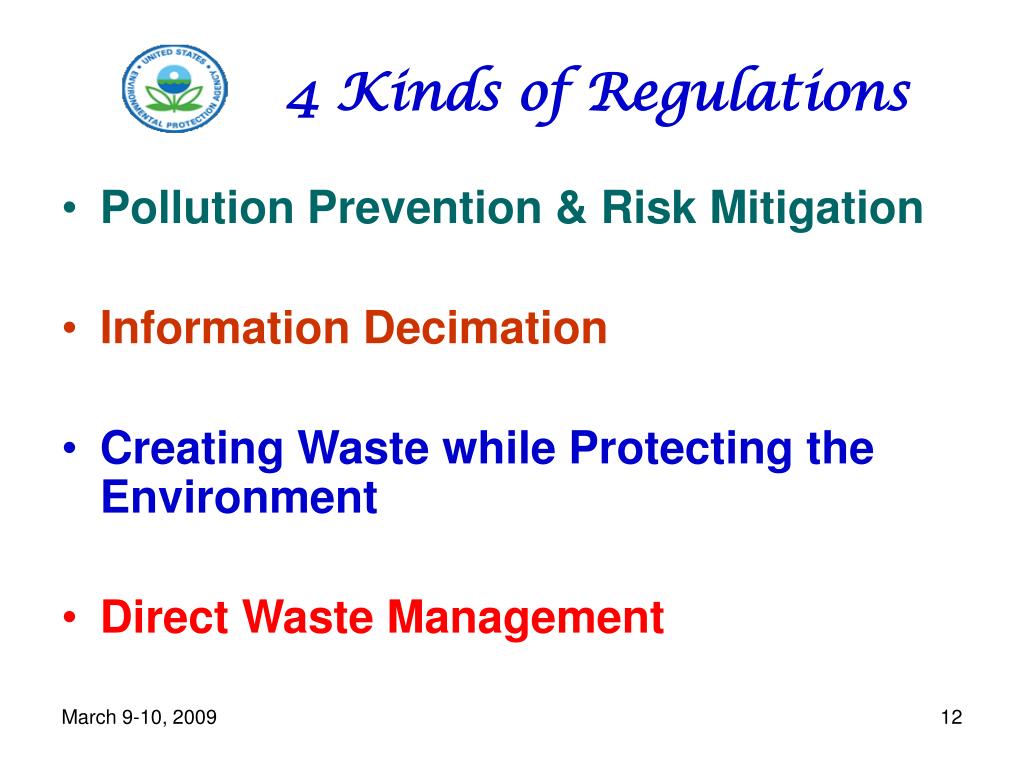 UNITED STATES ENVIRONMENTAL PROTECTION AGENCY

4 Kinds of Regulations

• Pollution Prevention & Risk Mitigation

• Information Decimation

• Creating Waste while Protecting the Environment

• Direct Waste Management

March 9-10, 2009

12